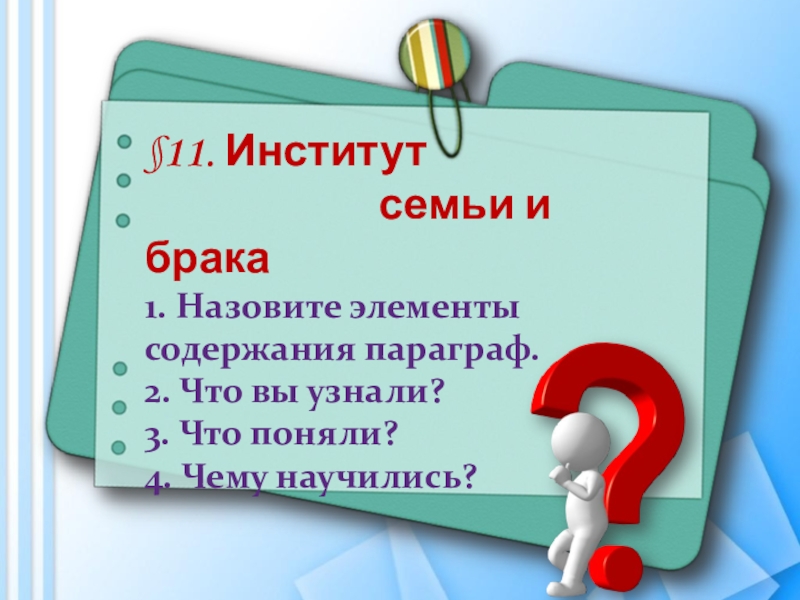 §11. Институт семьи и брака

1. Назовите элементы содержания параграф.
2. Что вы узнали?
3. Что поняли?
4. Чему научились?